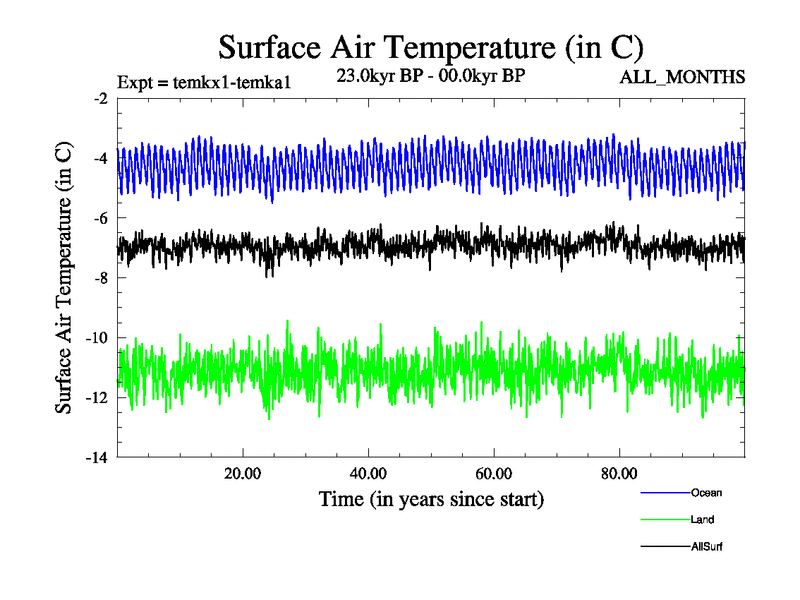 Surface Air Temperature (in C)

Expt = temkx1-temka1

23.0kyr BP - 00.0kyr BP

ALL_MONTHS

Surface Air Temperature (in C)

-2

-4

-6

-8

-10

-12

-14

20.00

40.00

60.00

80.00

Time (in years since start)

Ocean

Land

AllSurf